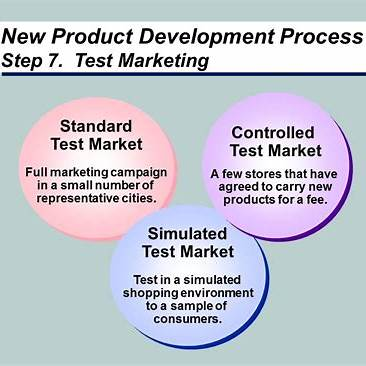 New Product Development Process
Step 7. Test Marketing

Standard Test Market

Full marketing campaign in a small number of representative cities.

Controlled Test Market

A few stores that have agreed to carry new products for a fee.

Simulated Test Market

Test in a simulated shopping environment to a sample of consumers.